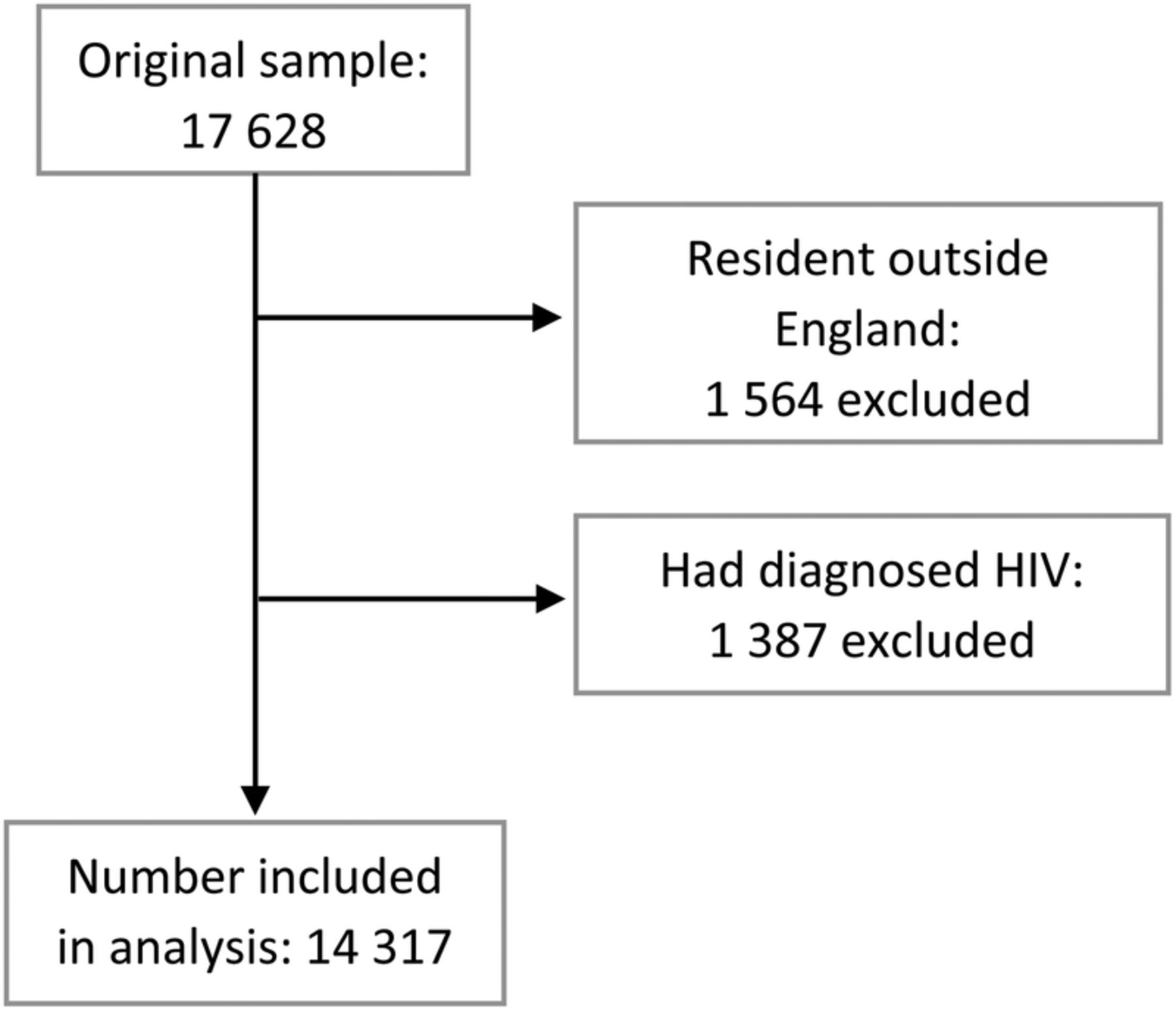 Original sample:
17 628

Resident outside England:
1 564 excluded

Had diagnosed HIV:
1 387 excluded

Number included in analysis: 14 317